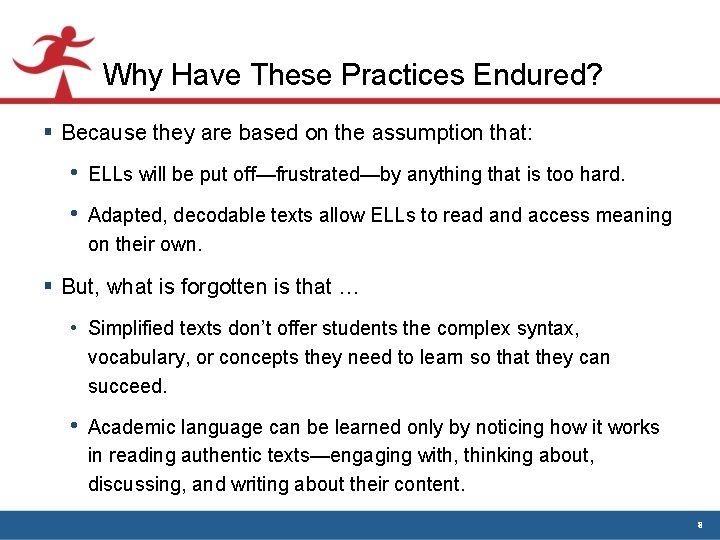 Why Have These Practices Endured?

▪ Because they are based on the assumption that:

• ELLs will be put off—frustrated—by anything that is too hard.

• Adapted, decodable texts allow ELLs to read and access meaning on their own.

▪ But, what is forgotten is that …

• Simplified texts don't offer students the complex syntax, vocabulary, or concepts they need to learn so that they can succeed.

• Academic language can be learned only by noticing how it works in reading authentic texts—engaging with, thinking about, discussing, and writing about their content.

8